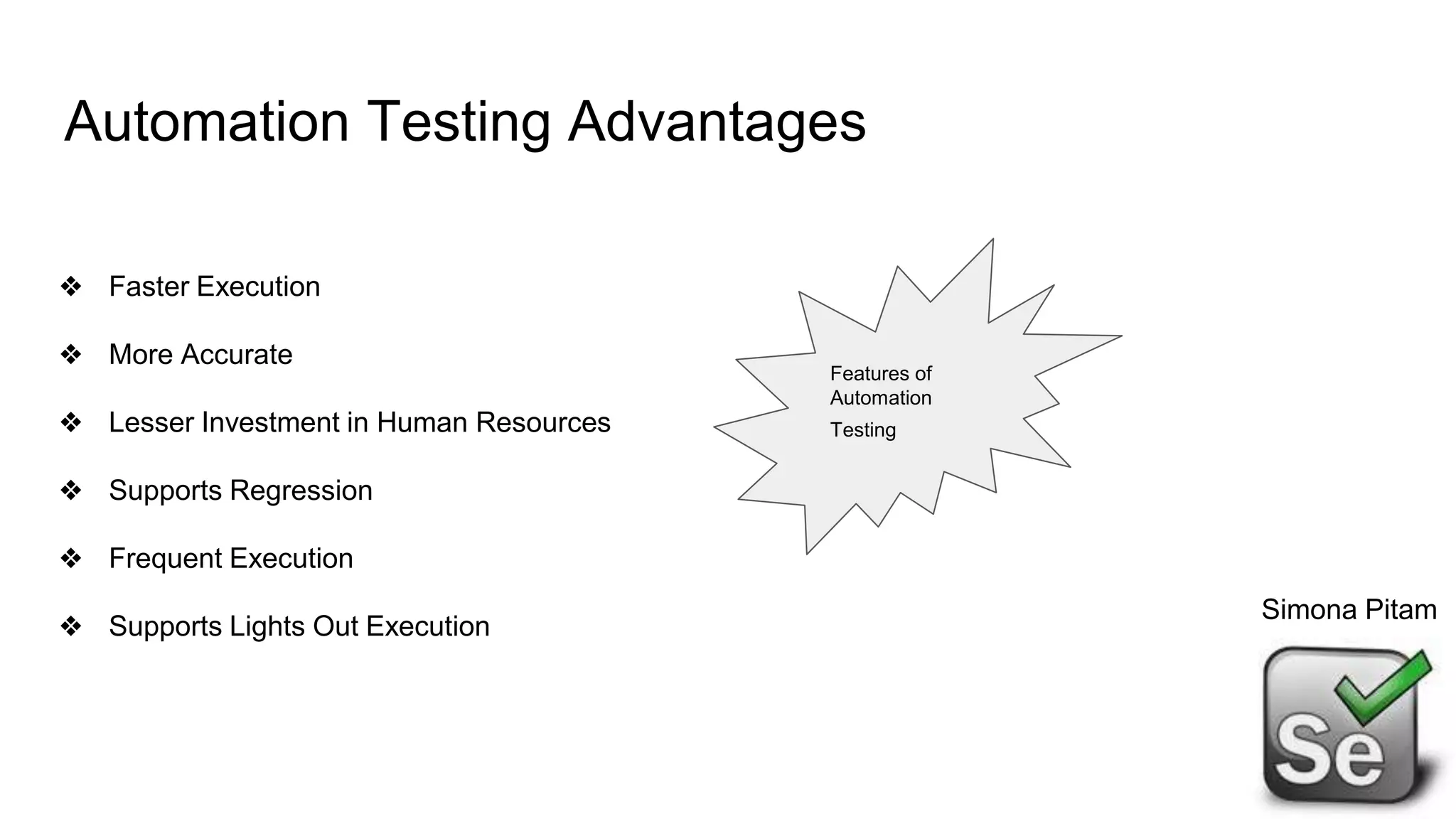 Automation Testing Advantages

❖ Faster Execution

❖ More Accurate

❖ Lesser Investment in Human Resources

❖ Supports Regression

❖ Frequent Execution

❖ Supports Lights Out Execution

Features of Automation
Testing

Simona Pitam

Se